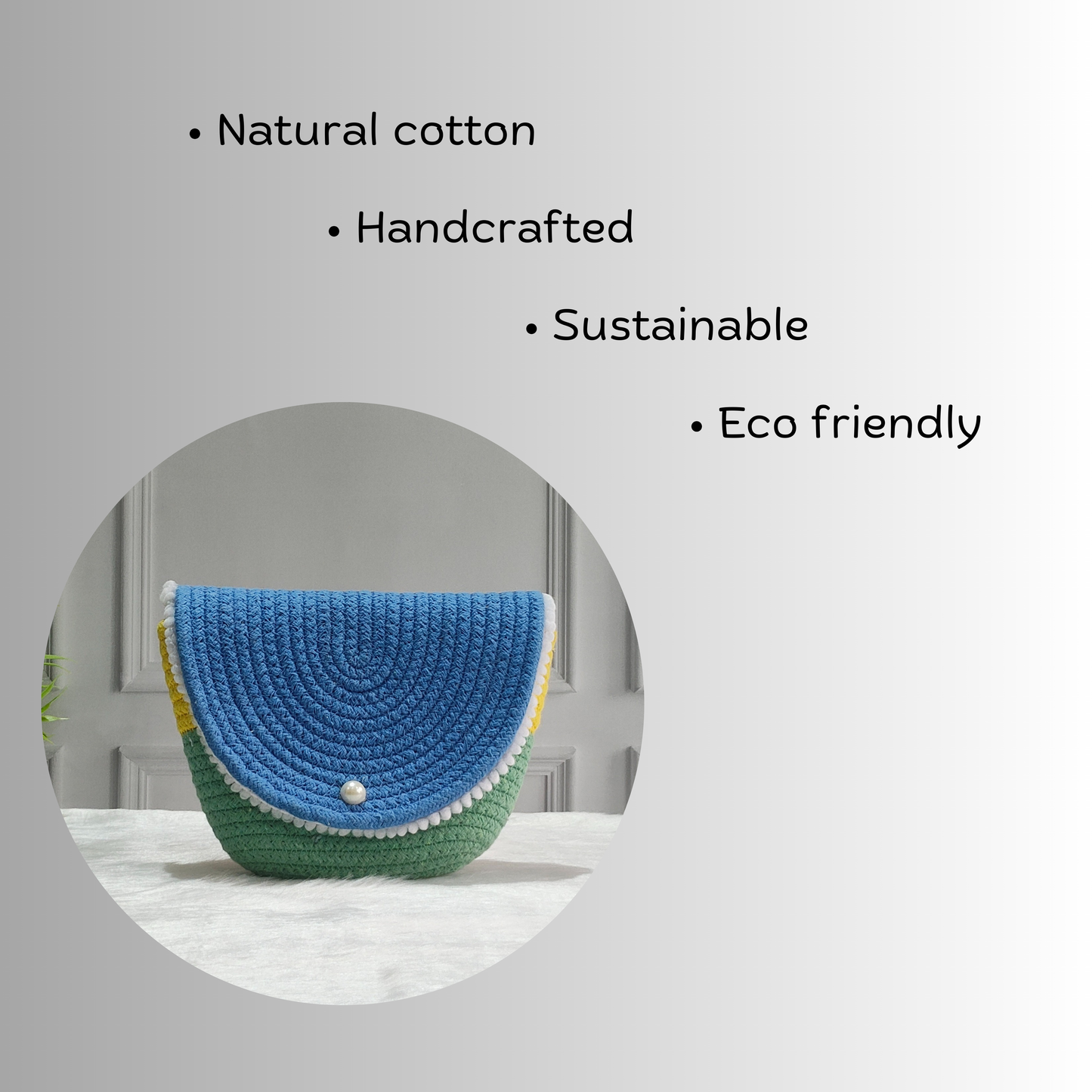 • Natural cotton

• Handcrafted

• Sustainable

• Eco friendly